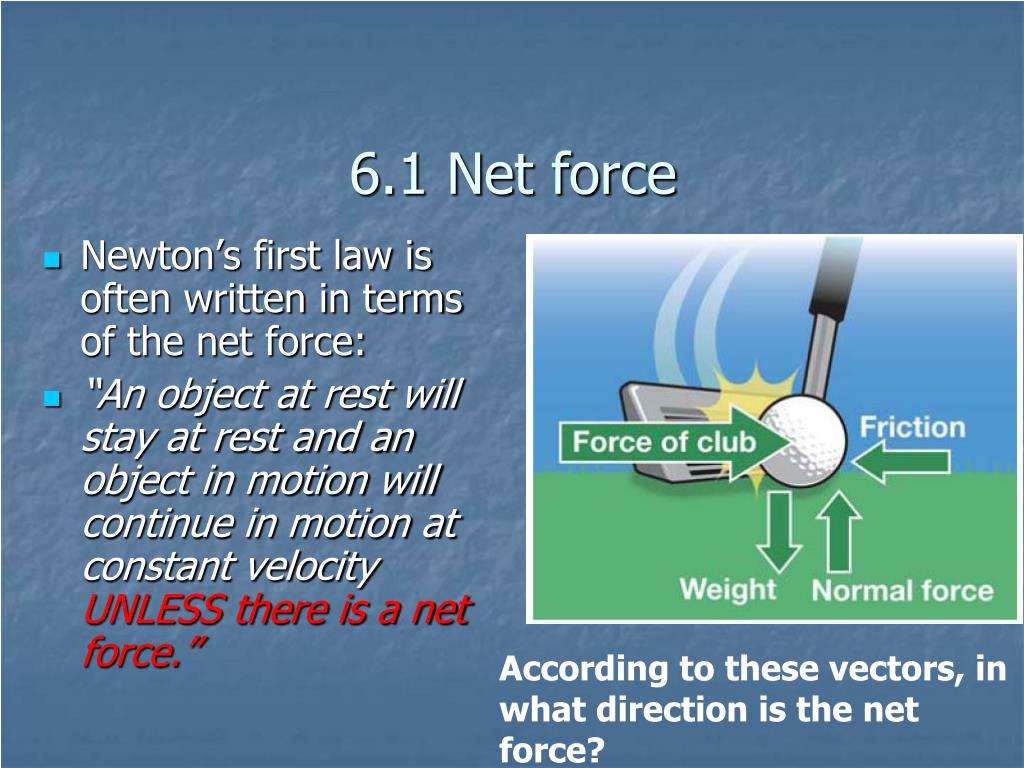 6.1 Net force

Newton's first law is often written in terms of the net force:

"An object at rest will stay at rest and an object in motion will continue in motion at constant velocity UNLESS there is a net force."

Force of club

Friction

Weight

Normal force

According to these vectors, in what direction is the net force?